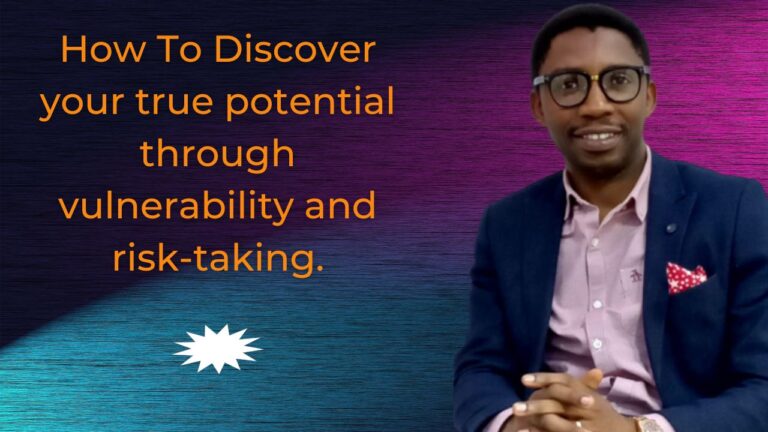 How To Discover your true potential through vulnerability and risk-taking.